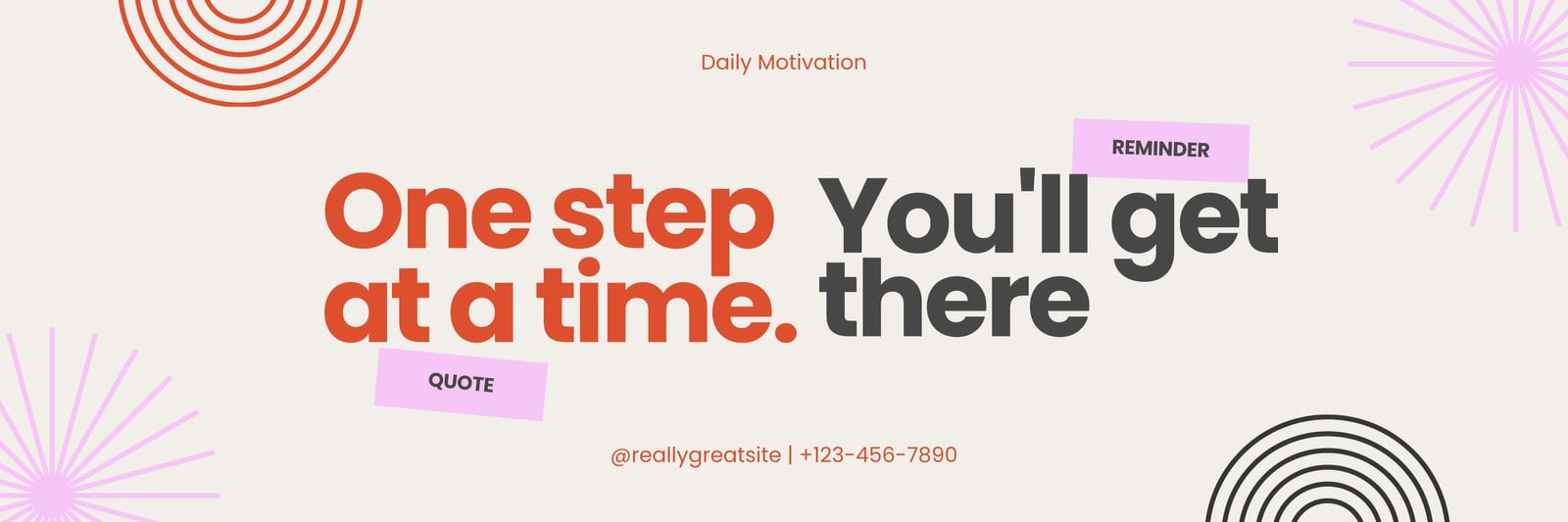 Daily Motivation

REMINDER

One step at a time.

You'll get there

QUOTE

@reallygreatsite | +123-456-7890